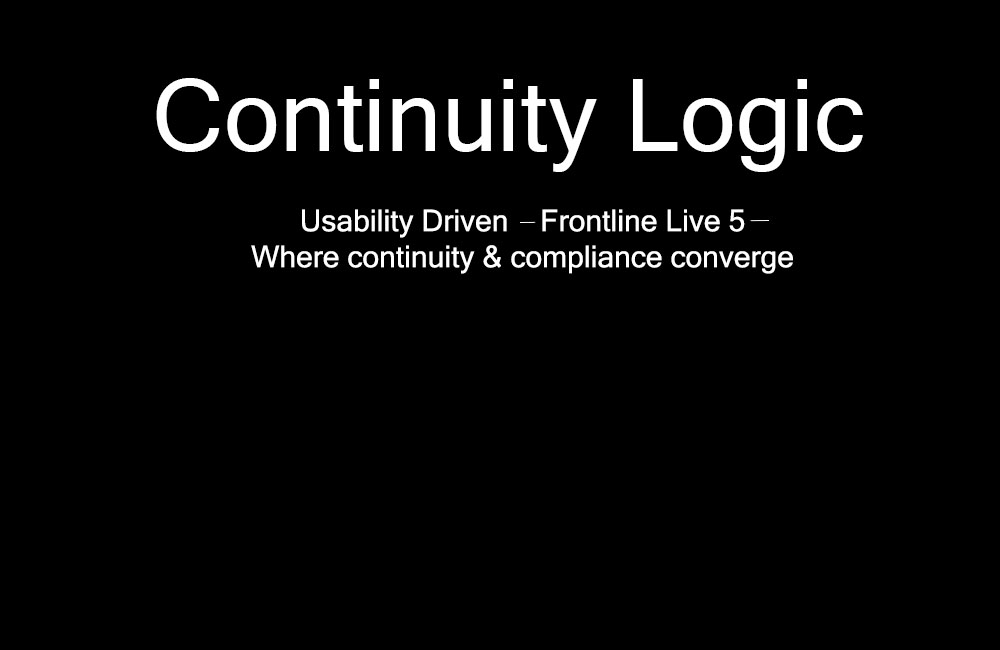 Continuity Logic

Usability Driven – Frontline Live 5 –
Where continuity & compliance converge